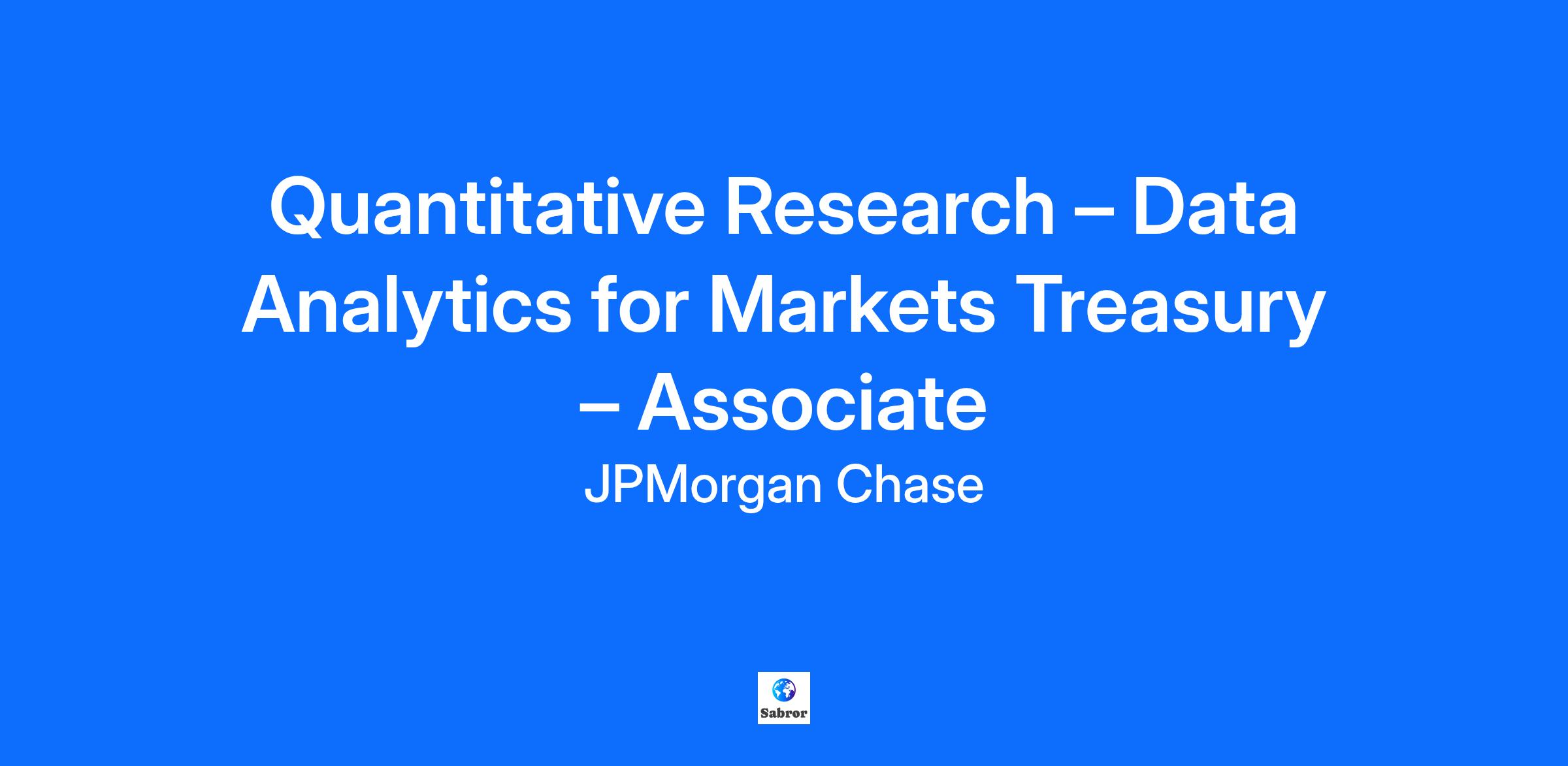 Quantitative Research – Data Analytics for Markets Treasury – Associate

JPMorgan Chase

Sabror